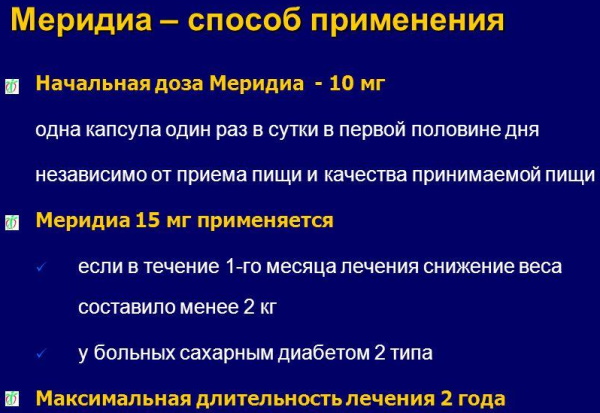 Меридиа – способ применения

Начальная доза Меридиа - 10 мг

одна капсула один раз в сутки в первой половине дня независимо от приема пищи и качества принимаемой пищи

Меридиа 15 мг применяется

✓ если в течение 1-го месяца лечения снижение веса составило менее 2 кг

✓ у больных сахарным диабетом 2 типа

Максимальная длительность лечения 2 года